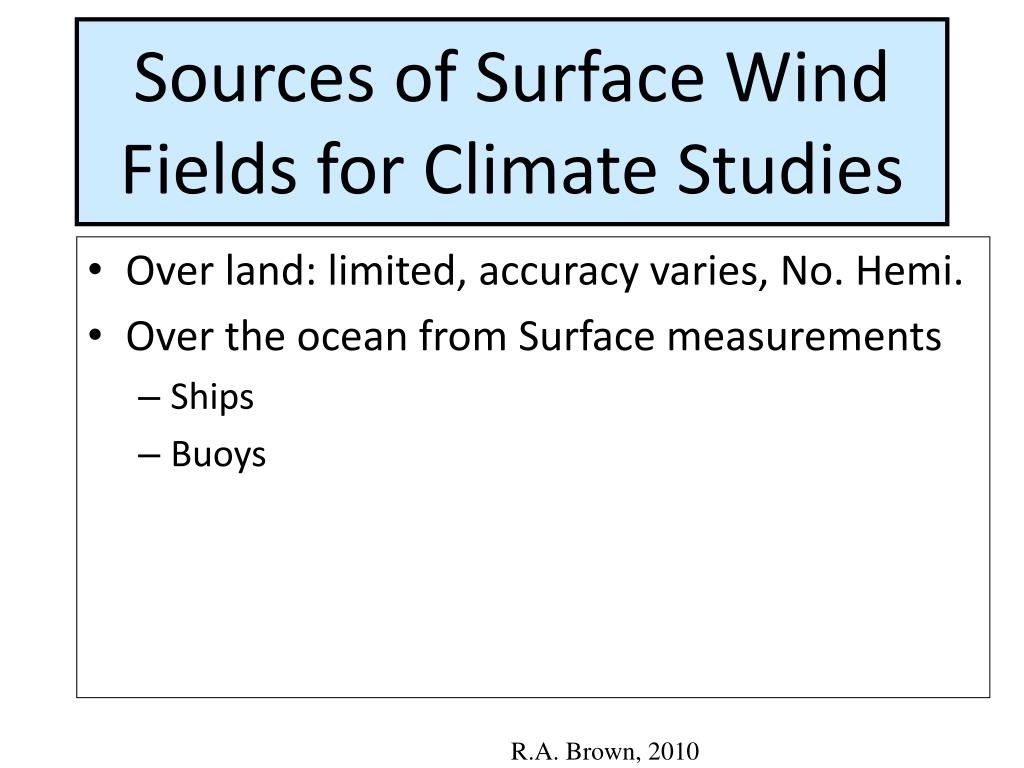 Sources of Surface Wind Fields for Climate Studies

• Over land: limited, accuracy varies, No. Hemi.
• Over the ocean from Surface measurements
– Ships
– Buoys

R.A. Brown, 2010